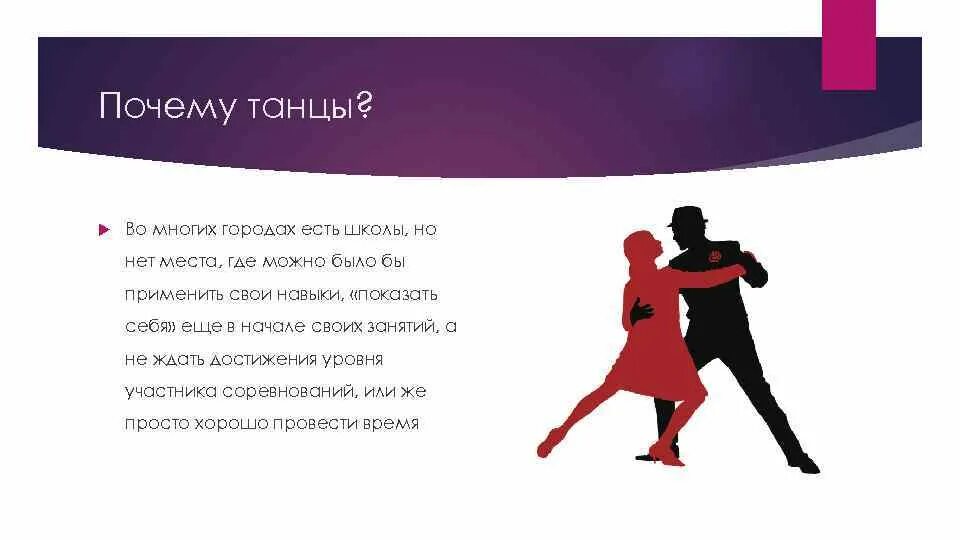 Почему танцы?

Во многих городах есть школы, но нет места, где можно было бы применить свои навыки, «показать себя» еще в начале своих занятий, а не ждать достижения уровня участника соревнований, или же просто хорошо провести время